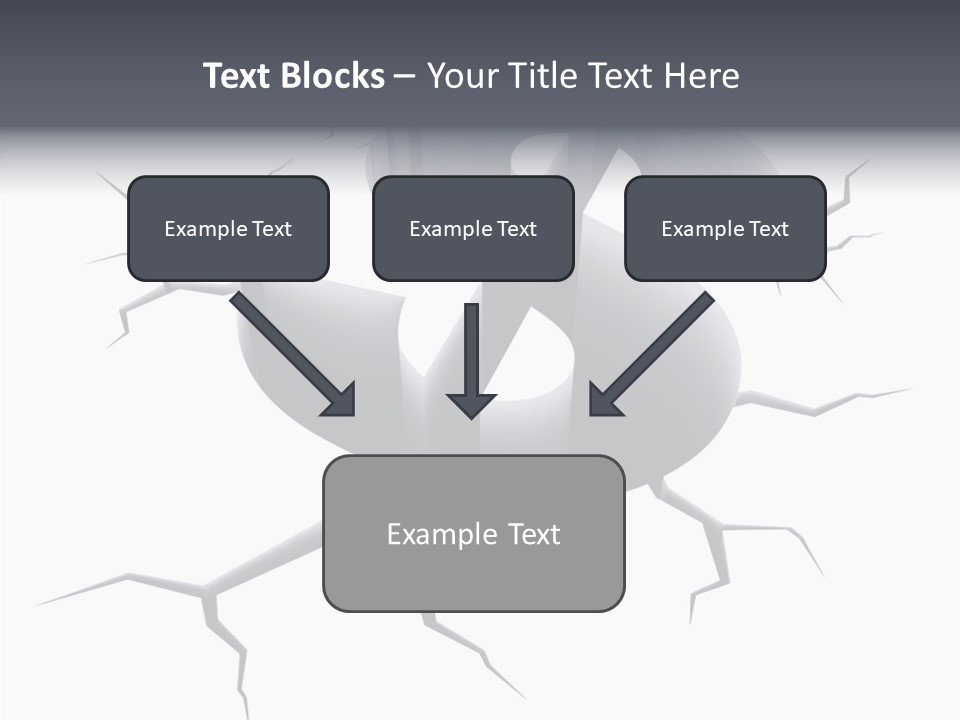 Text Blocks – Your Title Text Here

Example Text

Example Text

Example Text

Example Text